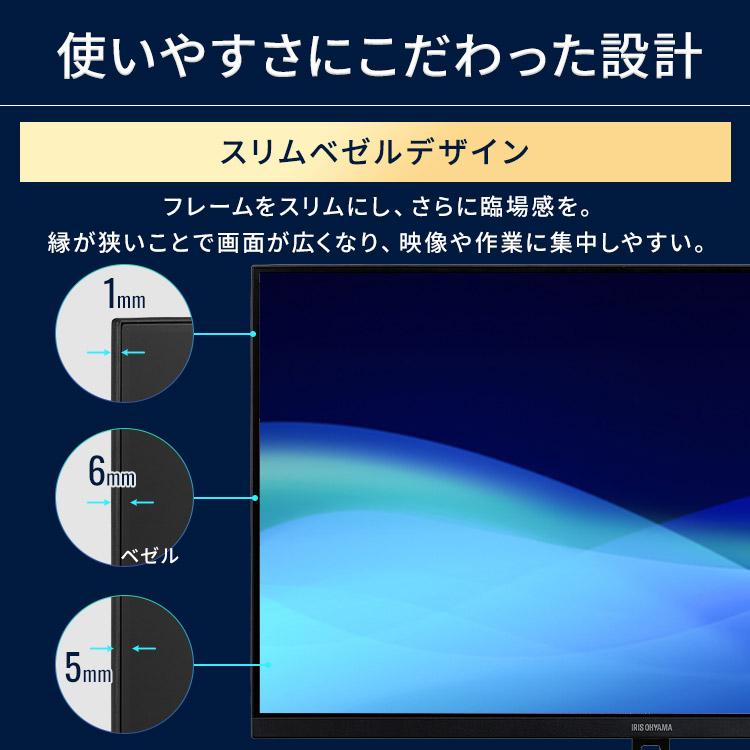 使いやすさにこだわった設計

スリムベゼルデザイン

フレームをスリムにし、さらに臨場感を。
縁が狭いことで画面が広くなり、映像や作業に集中しやすい。

1mm

6mm

ベゼル

5mm

IRIS OHYAMA